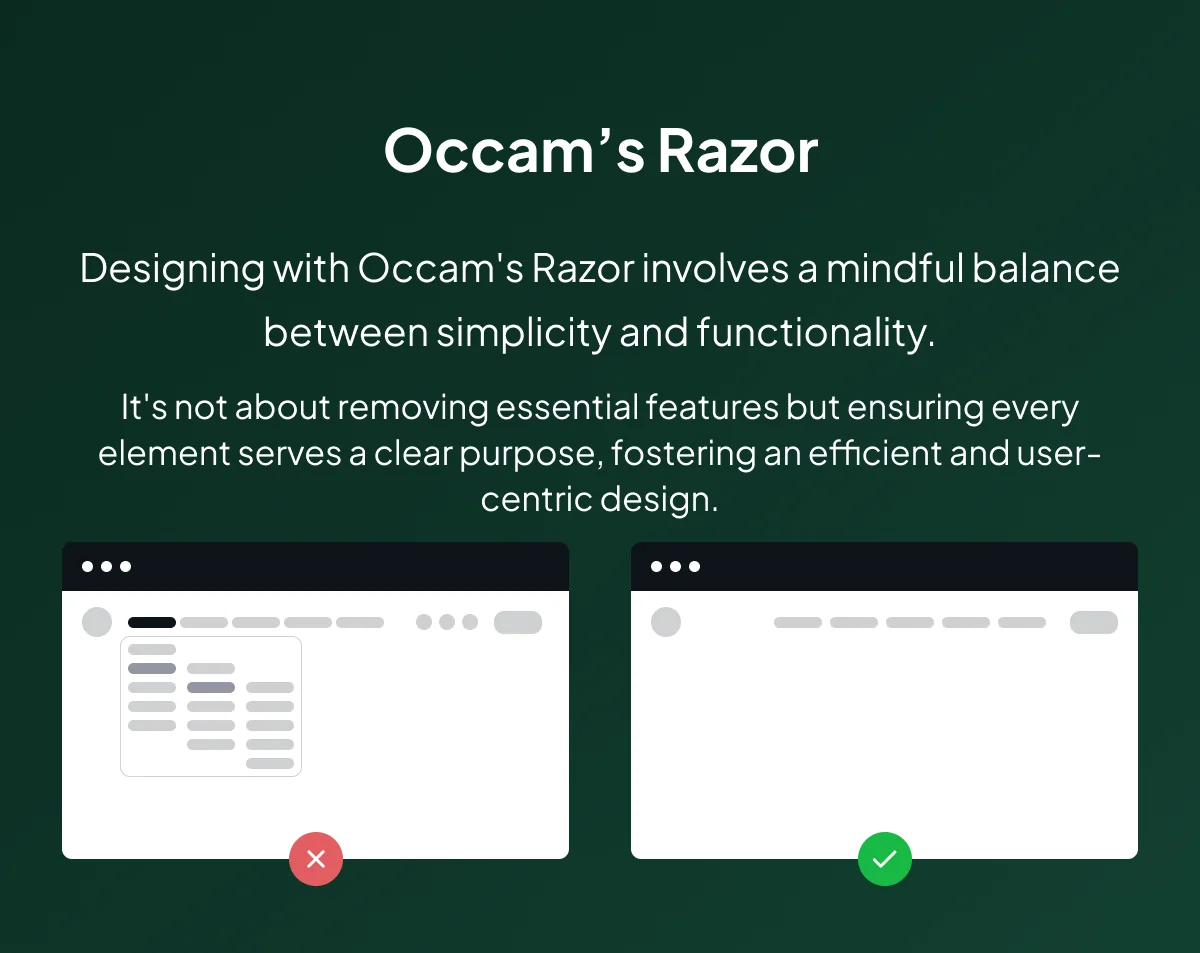 Occam’s Razor

Designing with Occam's Razor involves a mindful balance between simplicity and functionality.

It's not about removing essential features but ensuring every element serves a clear purpose, fostering an efficient and user-centric design.